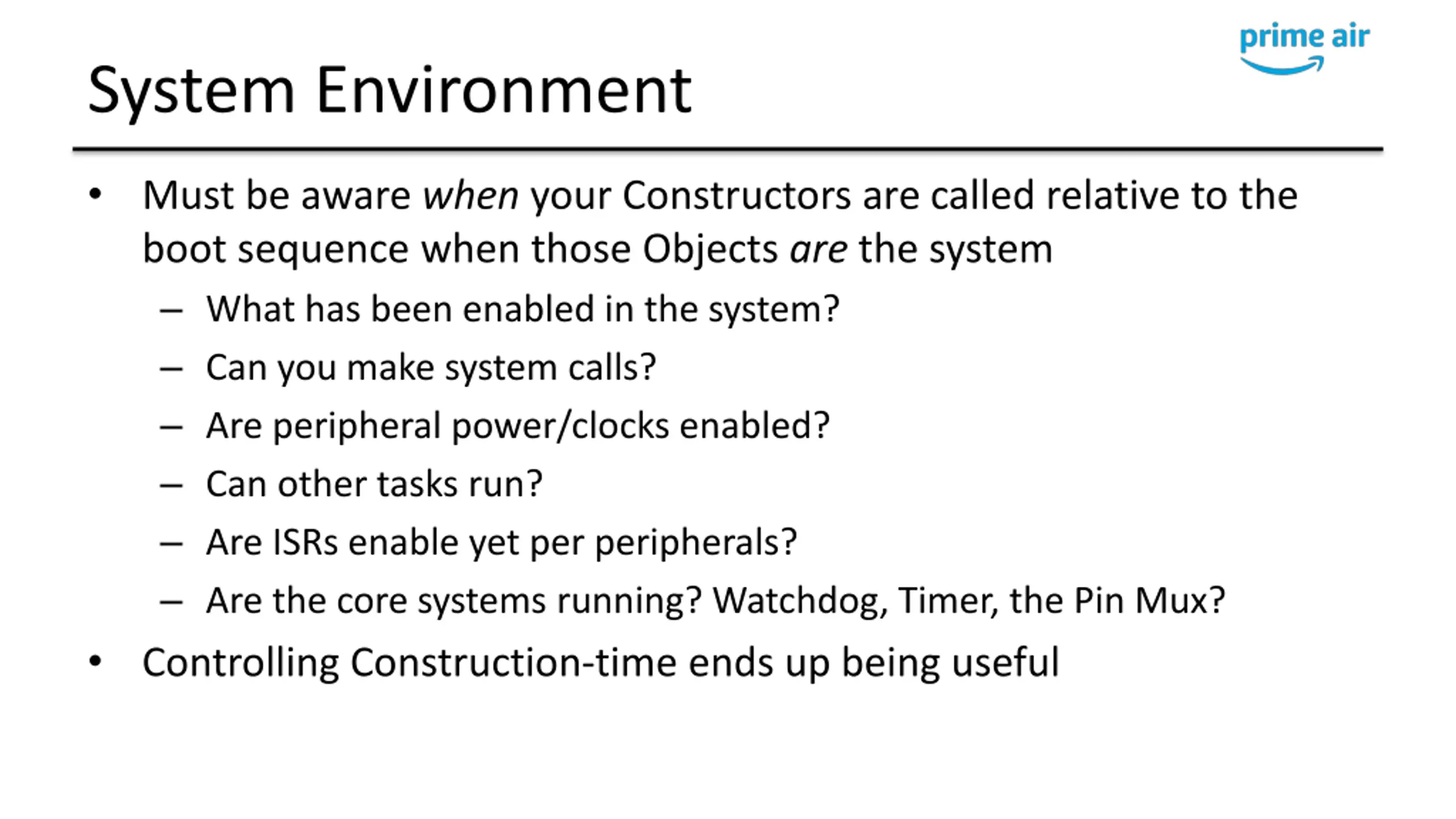 prime air

System Environment

• Must be aware when your Constructors are called relative to the boot sequence when those Objects are the system
– What has been enabled in the system?
– Can you make system calls?
– Are peripheral power/clocks enabled?
– Can other tasks run?
– Are ISRs enable yet per peripherals?
– Are the core systems running? Watchdog, Timer, the Pin Mux?
• Controlling Construction-time ends up being useful